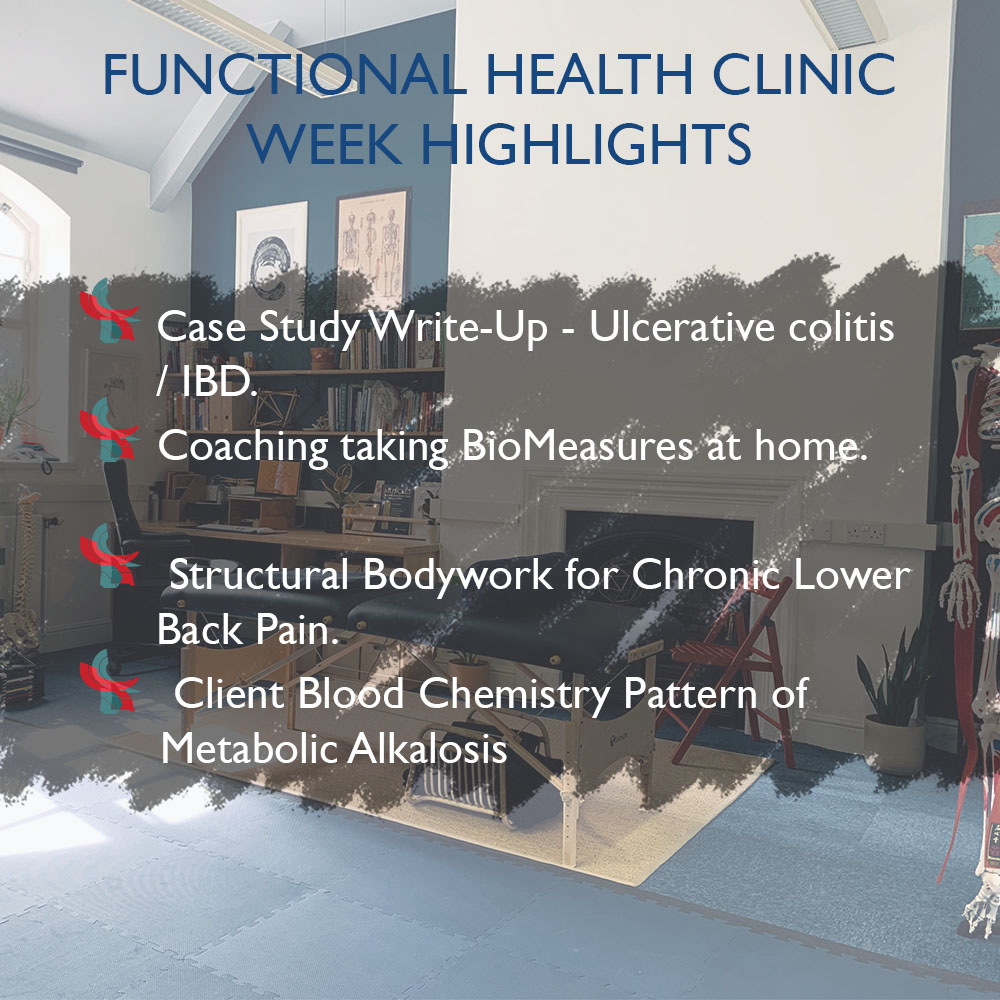 FUNCTIONAL HEALTH CLINIC
WEEK HIGHLIGHTS

Case Study Write-Up - Ulcerative colitis / IBD.

Coaching taking BioMeasures at home.

Structural Bodywork for Chronic Lower Back Pain.

Client Blood Chemistry Pattern of Metabolic Alkalosis